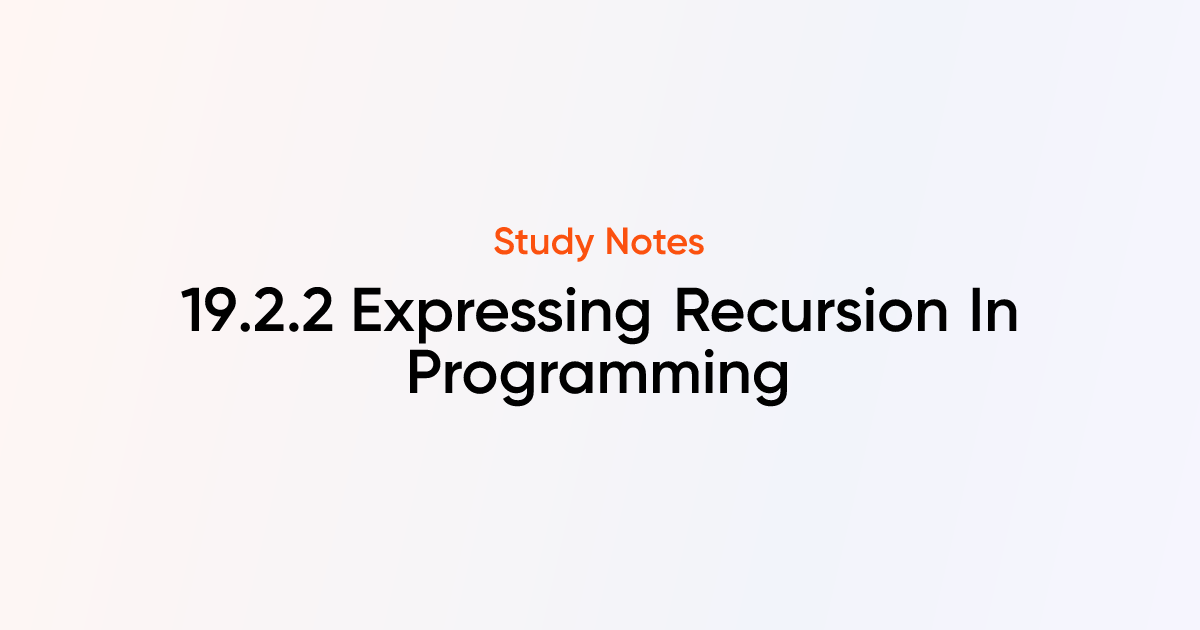 Study Notes

19.2.2 Expressing Recursion In Programming